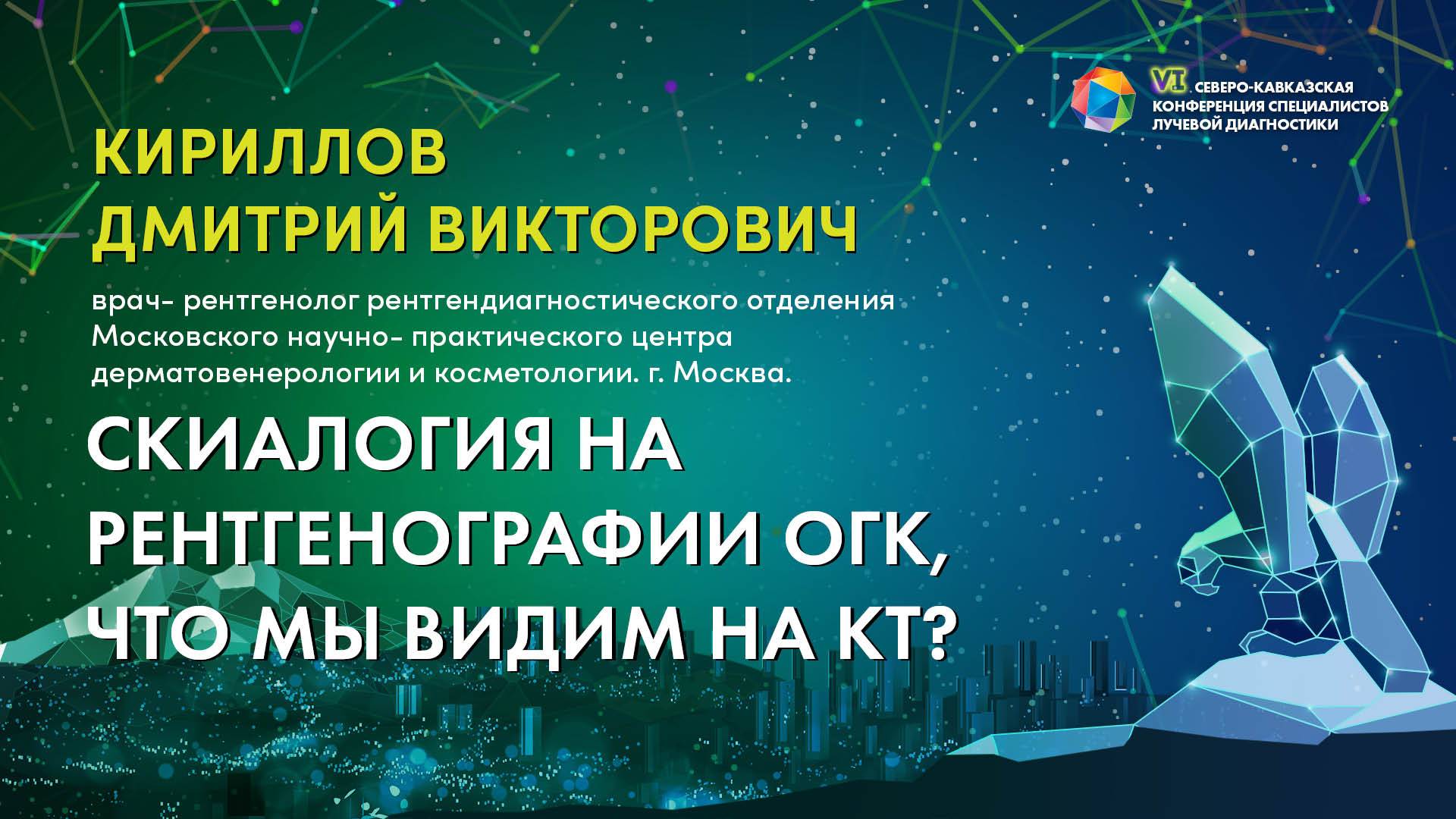 VI СЕВЕРО-КАВКАЗСКАЯ КОНФЕРЕНЦИЯ СПЕЦИАЛИСТОВ ЛУЧЕВОЙ ДИАГНОСТИКИ

КИРИЛЛОВ ДМИТРИЙ ВИКТОРОВИЧ

врач- рентгенолог рентгендиагностического отделения Московского научно- практического центра дерматовенерологии и косметологии. г. Москва.

СКИАЛОГИЯ НА РЕНТГЕНОГРАФИИ ОГК, ЧТО МЫ ВИДИМ НА КТ?